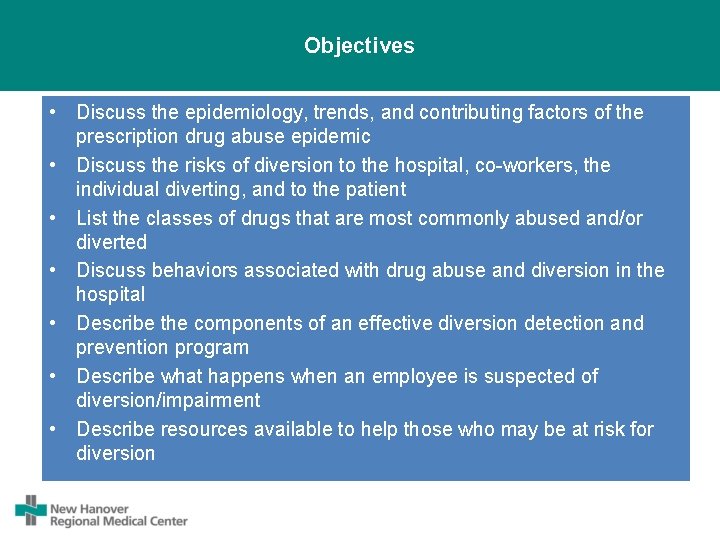 Objectives

• Discuss the epidemiology, trends, and contributing factors of the prescription drug abuse epidemic
• Discuss the risks of diversion to the hospital, co-workers, the individual diverting, and to the patient
• List the classes of drugs that are most commonly abused and/or diverted
• Discuss behaviors associated with drug abuse and diversion in the hospital
• Describe the components of an effective diversion detection and prevention program
• Describe what happens when an employee is suspected of diversion/impairment
• Describe resources available to help those who may be at risk for diversion

New Hanover
Regional Medical Center